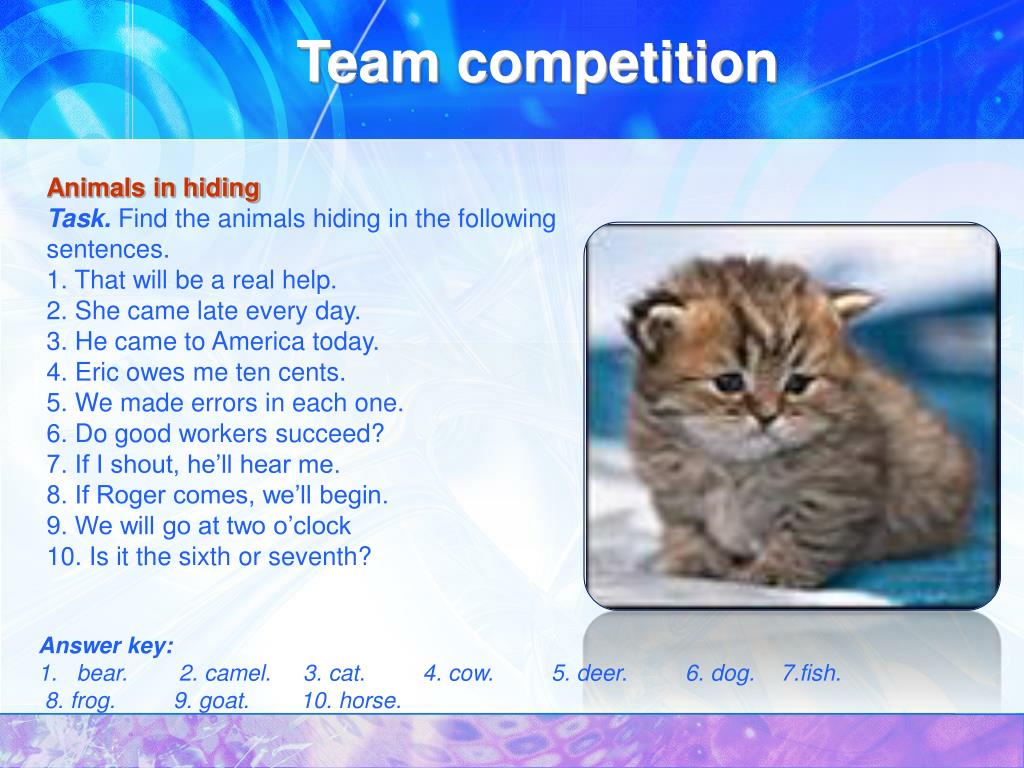 Team competition

Animals in hiding
Task. Find the animals hiding in the following sentences.
1. That will be a real help.
2. She came late every day.
3. He came to America today.
4. Eric owes me ten cents.
5. We made errors in each one.
6. Do good workers succeed?
7. If I shout, he'll hear me.
8. If Roger comes, we'll begin.
9. We will go at two o'clock
10. Is it the sixth or seventh?

Answer key:
1. bear. 2. camel. 3. cat. 4. cow. 5. deer. 6. dog. 7.fish.
8. frog. 9. goat. 10. horse.